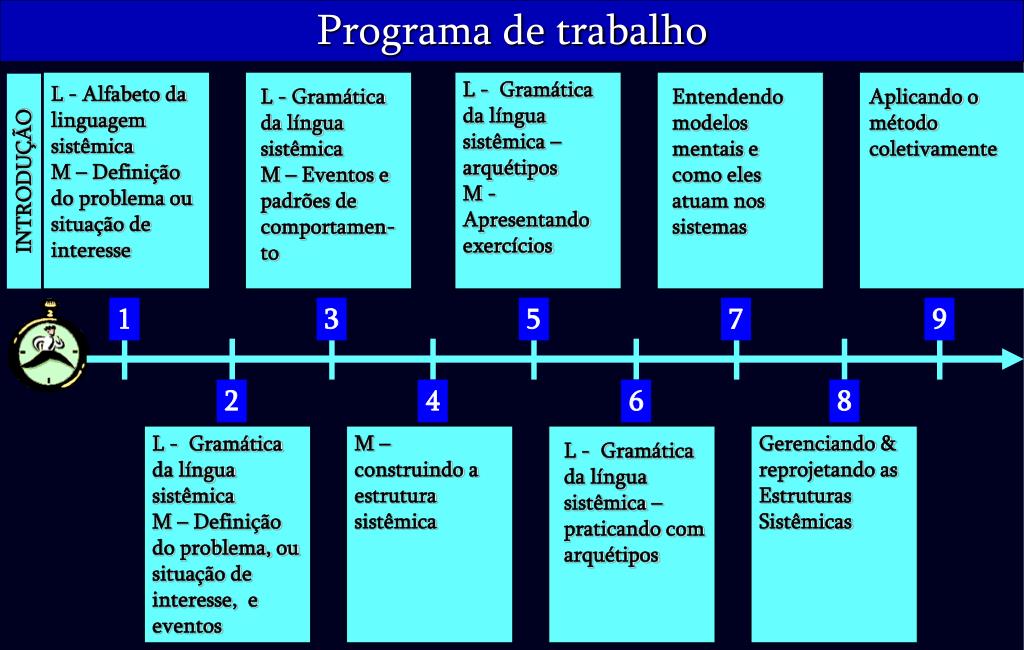 Programa de trabalho

INTRODUÇÃO

L - Alfabeto da linguagem sistêmica
M – Definição do problema ou situação de interesse

L - Gramática da língua sistêmica
M – Eventos e padrões de comportamento

L - Gramática da língua sistêmica – arquétipos
M - Apresentando exercícios

Entendendo modelos mentais e como eles atuam nos sistemas

Aplicando o método coletivamente

1

3

5

7

9

2

4

6

8

L - Gramática da língua sistêmica
M – Definição do problema, ou situação de interesse, e eventos

M – construindo a estrutura sistêmica

L - Gramática da língua sistêmica – praticando com arquétipos

Gerenciando & reprojetando as Estruturas Sistêmicas